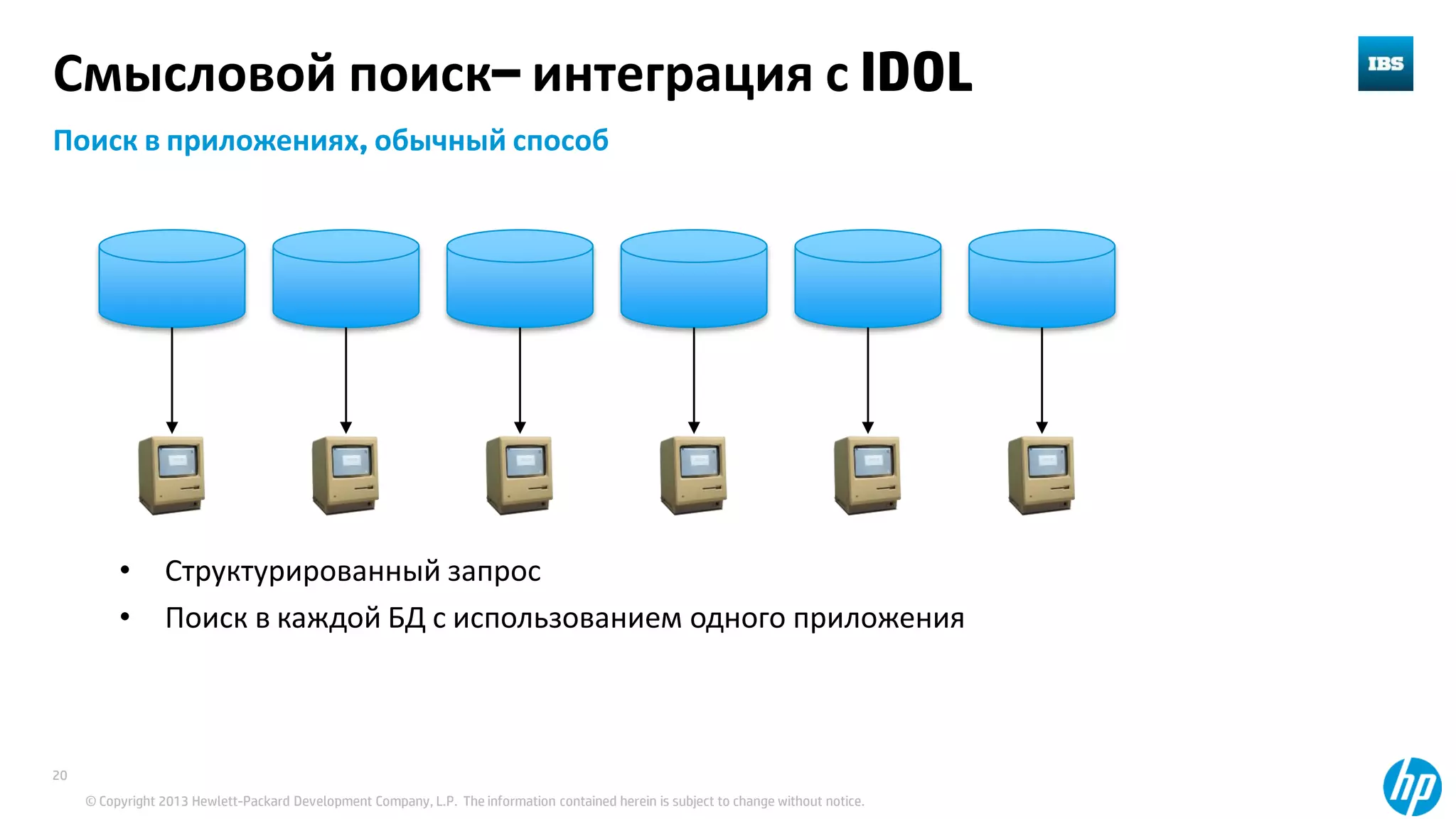 Смысловой поиск– интеграция с IDOL

IBS

Поиск в приложениях, обычный способ

• Структурированный запрос
• Поиск в каждой БД с использованием одного приложения

20

© Copyright 2013 Hewlett-Packard Development Company, L.P. The information contained herein is subject to change without notice.

hp